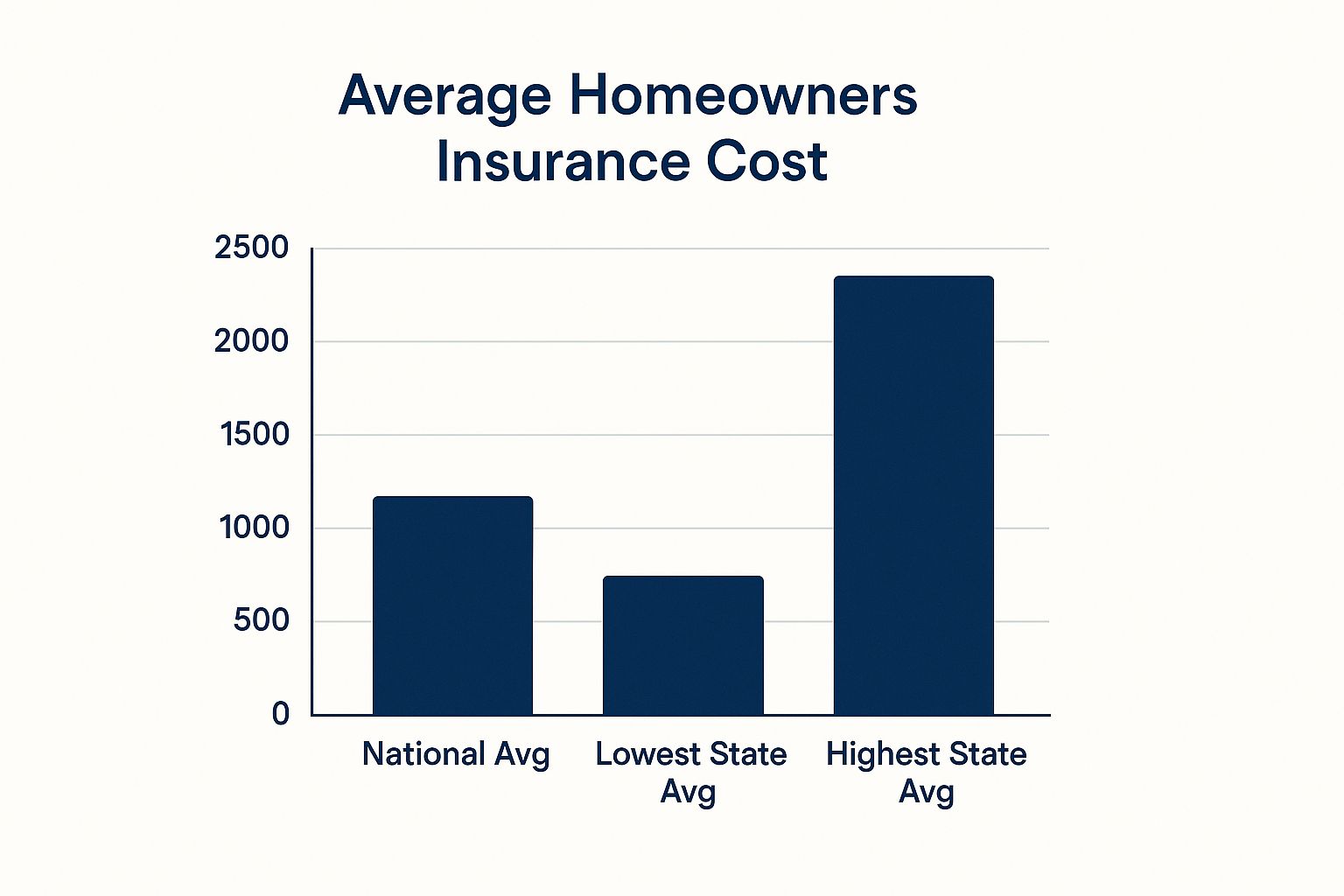 Average Homeowners Insurance Cost

2500
2000
1500
1000
500
0

National Avg
Lowest State Avg
Highest State Avg